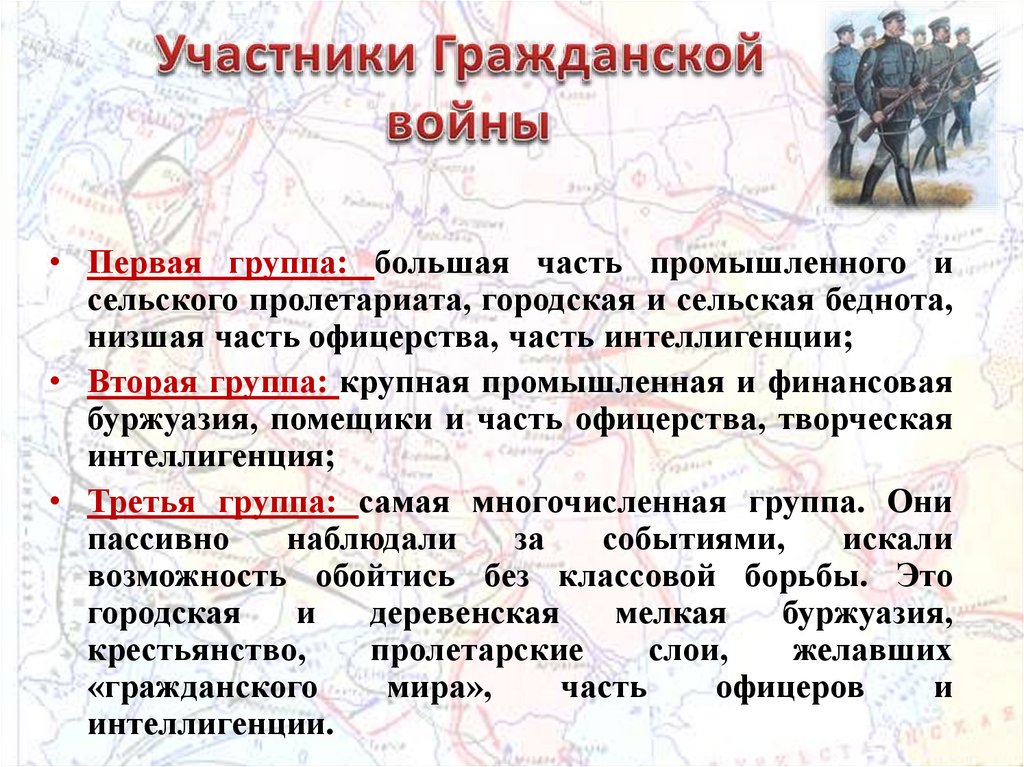 Участники Гражданской войны

• Первая группа: большая часть промышленного и сельского пролетариата, городская и сельская беднота, низшая часть офицерства, часть интеллигенции;

• Вторая группа: крупная промышленная и финансовая буржуазия, помещики и часть офицерства, творческая интеллигенция;

• Третья группа: самая многочисленная группа. Они пассивно наблюдали за событиями, искали возможность обойтись без классовой борьбы. Это городская и деревенская мелкая буржуазия, крестьянство, пролетарские слои, желавших «гражданского мира», часть офицеров и интеллигенции.